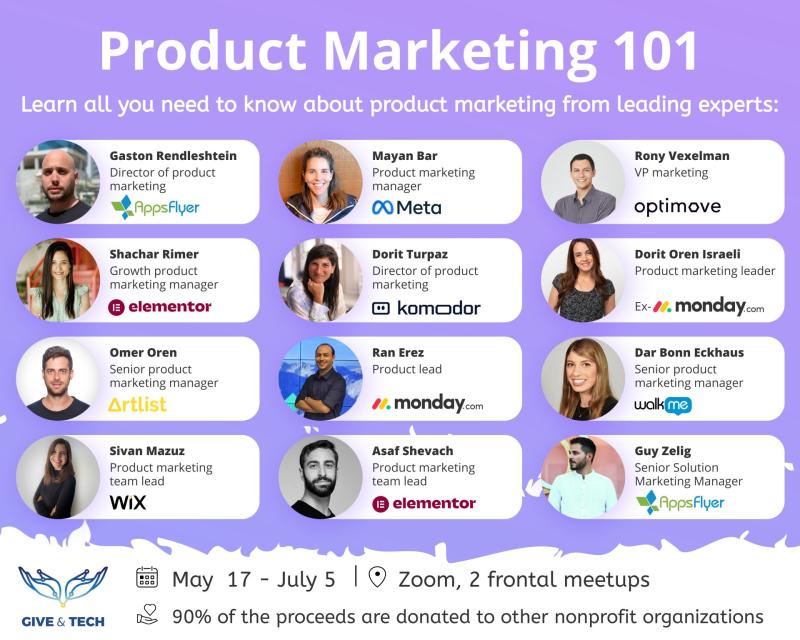 Product Marketing 101

Learn all you need to know about product marketing from leading experts:

Gaston Rendleshtein
Director of product marketing
AppsFlyer

Mayan Bar
Product marketing manager
Meta

Rony Vexelman
VP marketing
optimove

Shachar Rimer
Growth product marketing manager
elementor

Dorit Turpaz
Director of product marketing
komodor

Dorit Oren Israeli
Product marketing leader
Ex- monday.com

Omer Oren
Senior product marketing manager
Artlist

Ran Erez
Product lead
monday.com

Dar Bonn Eckhaus
Senior product marketing manager
walkme

Sivan Mazuz
Product marketing team lead
WiX

Asaf Shevach
Product marketing team lead
elementor

Guy Zelig
Senior Solution Marketing Manager
AppsFlyer

GIVE & TECH

May 17 - July 5 | Zoom, 2 frontal meetups

90% of the proceeds are donated to other nonprofit organizations